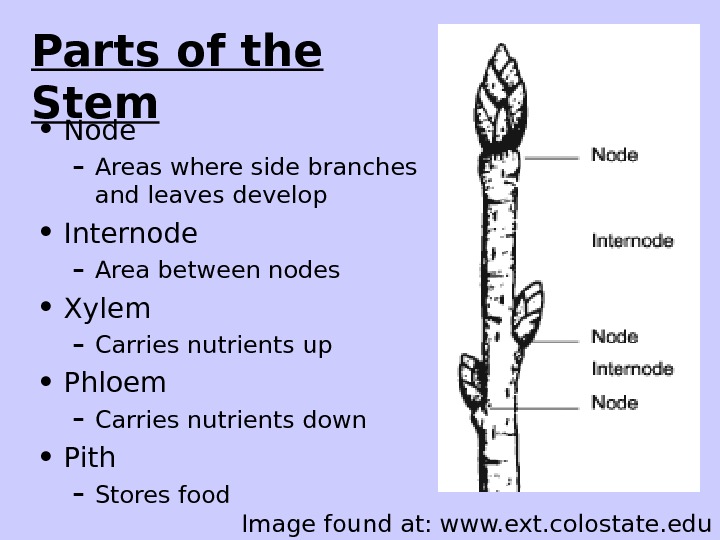 Parts of the Stem

• Node
– Areas where side branches and leaves develop
• Internode
– Area between nodes
• Xylem
– Carries nutrients up
• Phloem
– Carries nutrients down
• Pith
– Stores food

Node
Internode
Node
Internode
Node

Image found at: www.ext.colostate.edu